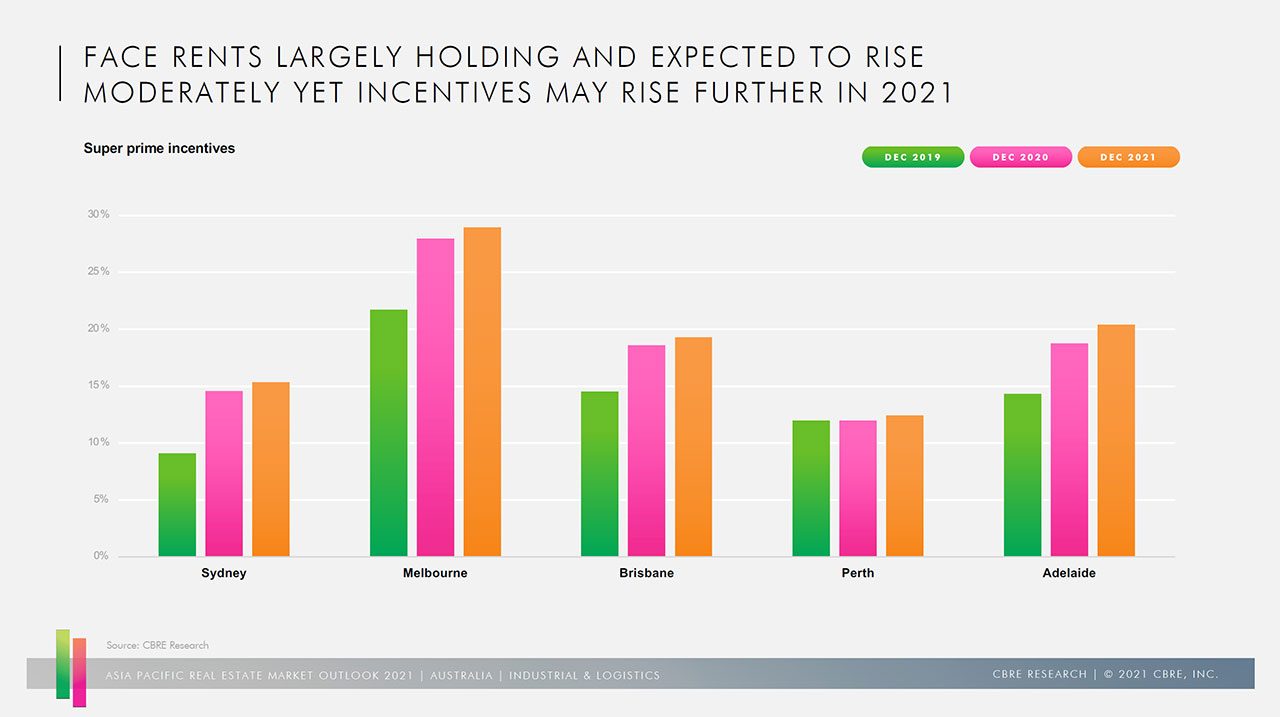 FACE RENTS LARGELY HOLDING AND EXPECTED TO RISE MODERATELY YET INCENTIVES MAY RISE FURTHER IN 2021

Super prime incentives

DEC 2019
DEC 2020
DEC 2021

30%
25%
20%
15%
10%
5%
0%

Sydney
Melbourne
Brisbane
Perth
Adelaide

Source: CBRE Research

ASIA PACIFIC REAL ESTATE MARKET OUTLOOK 2021 | AUSTRALIA | INDUSTRIAL & LOGISTICS

CBRE RESEARCH | © 2021 CBRE, INC.